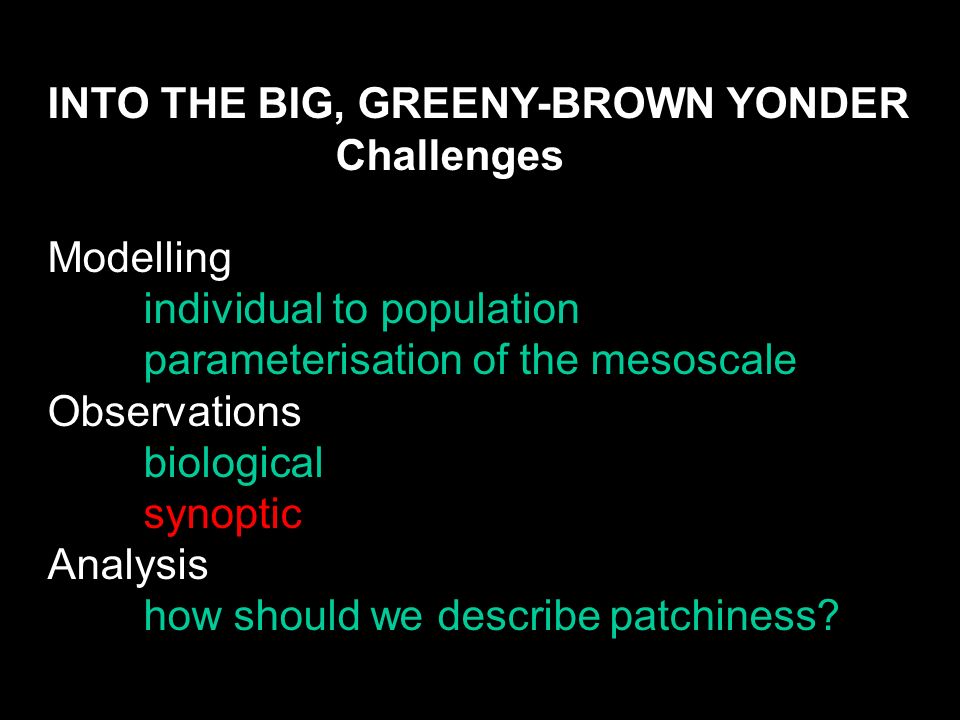 INTO THE BIG, GREENY-BROWN YONDER
Challenges

Modelling
individual to population
parameterisation of the mesoscale
Observations
biological
synoptic
Analysis
how should we describe patchiness?